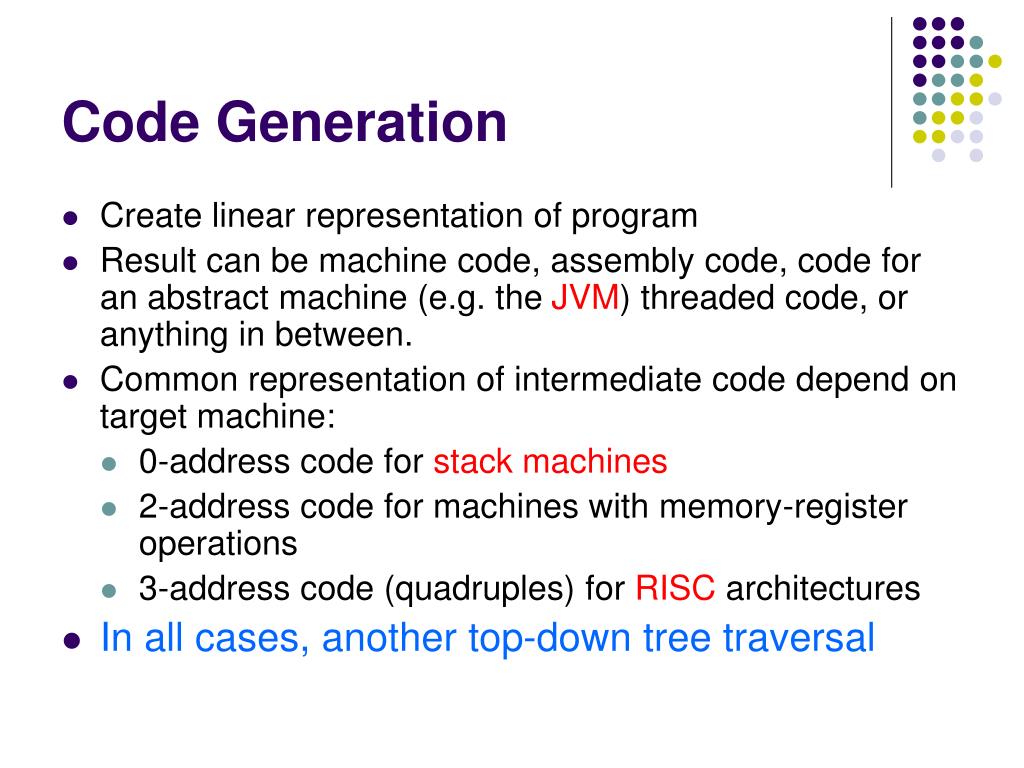 Code Generation

- Create linear representation of program
- Result can be machine code, assembly code, code for an abstract machine (e.g. the JVM) threaded code, or anything in between.
- Common representation of intermediate code depend on target machine:
  - 0-address code for stack machines
  - 2-address code for machines with memory-register operations
  - 3-address code (quadruples) for RISC architectures
- In all cases, another top-down tree traversal